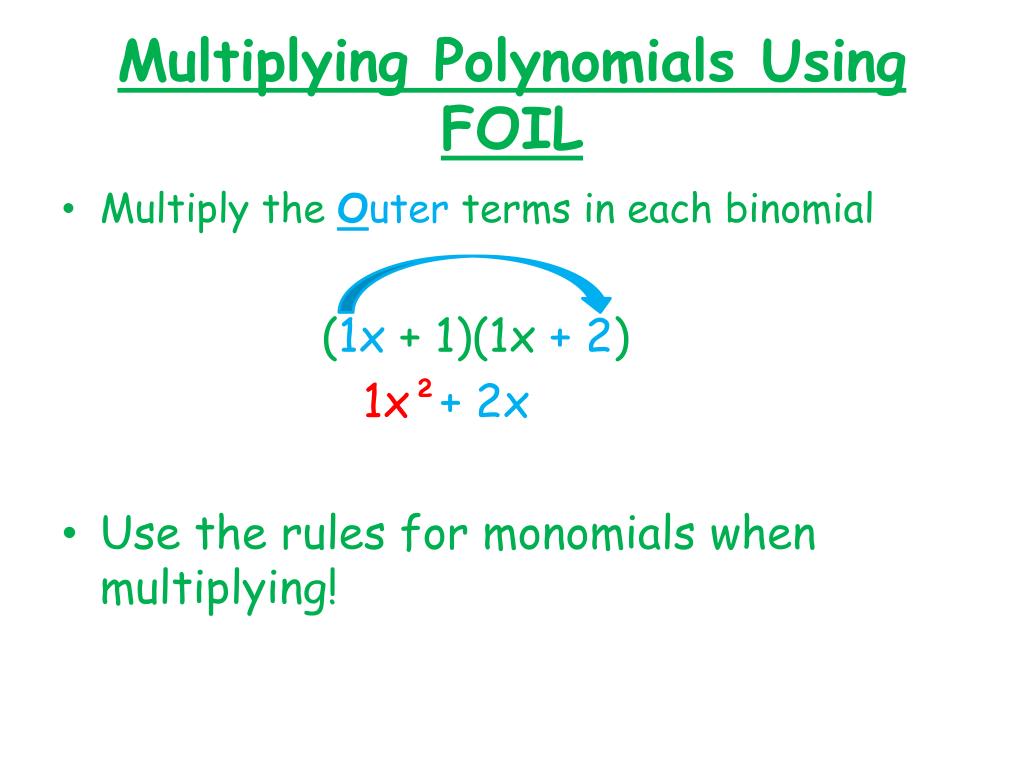 Multiplying Polynomials Using FOIL

• Multiply the Outer terms in each binomial

$(1x + 1)(1x + 2)$

$1x^2 + 2x$

• Use the rules for monomials when multiplying!